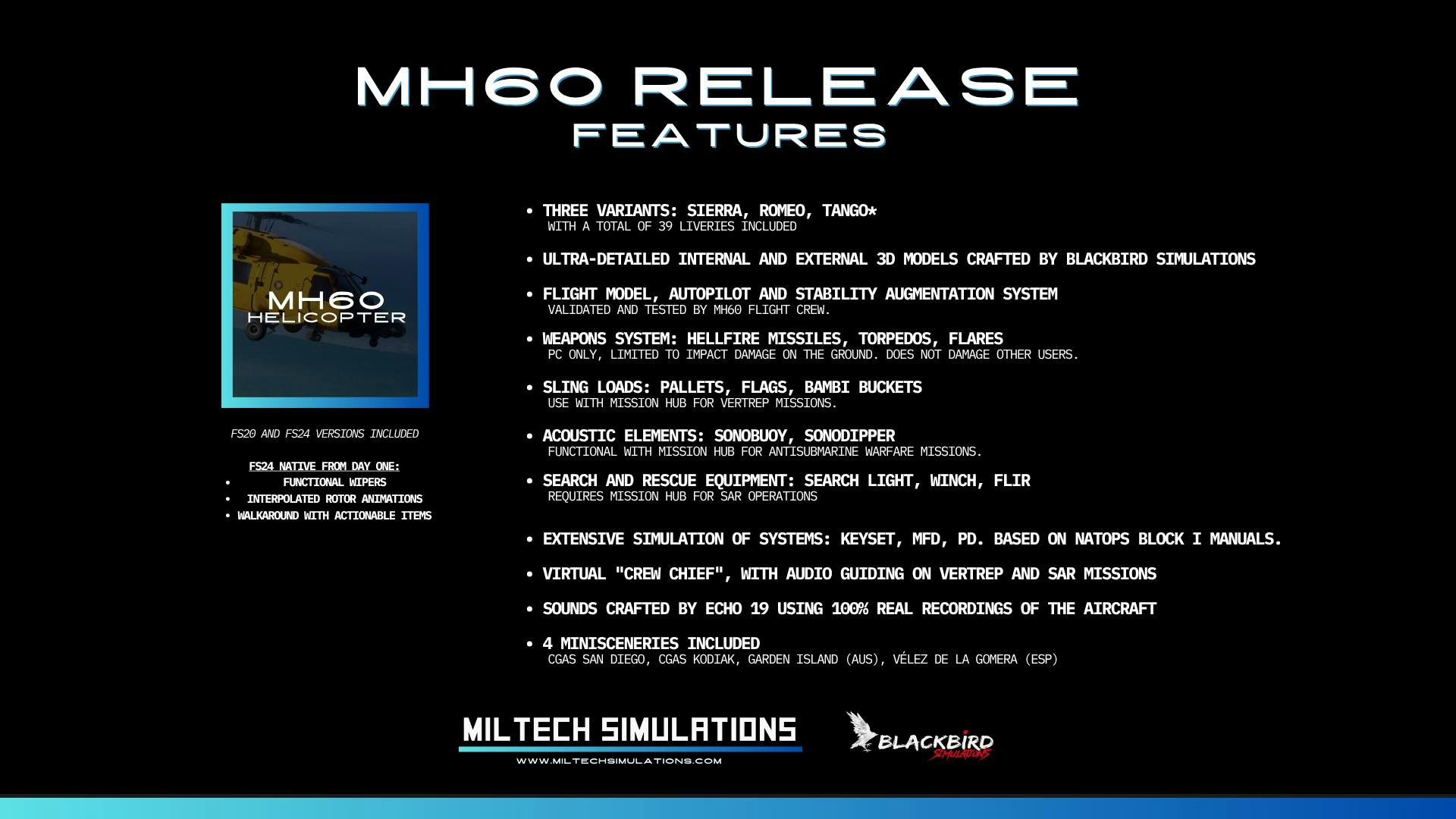 MH60 RELEASE
FEATURES

MH60
HELICOPTER

FS20 AND FS24 VERSIONS INCLUDED

FS24 NATIVE FROM DAY ONE:
- FUNCTIONAL WIPERS
- INTERPOLATED ROTOR ANIMATIONS
- WALKAROUND WITH ACTIONABLE ITEMS

- THREE VARIANTS: SIERRA, ROMEO, TANGO*
WITH A TOTAL OF 39 LIVERIES INCLUDED
- ULTRA-DETAILED INTERNAL AND EXTERNAL 3D MODELS CRAFTED BY BLACKBIRD SIMULATIONS
- FLIGHT MODEL, AUTOPILOT AND STABILITY AUGMENTATION SYSTEM
VALIDATED AND TESTED BY MH60 FLIGHT CREW.
- WEAPONS SYSTEM: HELLFIRE MISSILES, TORPEDOS, FLARES
PC ONLY, LIMITED TO IMPACT DAMAGE ON THE GROUND. DOES NOT DAMAGE OTHER USERS.
- SLING LOADS: PALLETS, FLAGS, BAMBI BUCKETS
USE WITH MISSION HUB FOR VERTREP MISSIONS.
- ACOUSTIC ELEMENTS: SONOBUOY, SONODIPPER
FUNCTIONAL WITH MISSION HUB FOR ANTISUBMARINE WARFARE MISSIONS.
- SEARCH AND RESCUE EQUIPMENT: SEARCH LIGHT, WINCH, FLIR
REQUIRES MISSION HUB FOR SAR OPERATIONS
- EXTENSIVE SIMULATION OF SYSTEMS: KEYSET, MFD, PD. BASED ON NATOPS BLOCK I MANUALS.
- VIRTUAL "CREW CHIEF", WITH AUDIO GUIDING ON VERTREP AND SAR MISSIONS
- SOUNDS CRAFTED BY ECHO 19 USING 100% REAL RECORDINGS OF THE AIRCRAFT
- 4 MINISCENERIES INCLUDED
CGAS SAN DIEGO, CGAS KODIAK, GARDEN ISLAND (AUS), VÉLEZ DE LA GOMERA (ESP)

MILTECH SIMULATIONS
WWW.MILTECHSIMULATIONS.COM

BLACKBIRD
SIMULATIONS